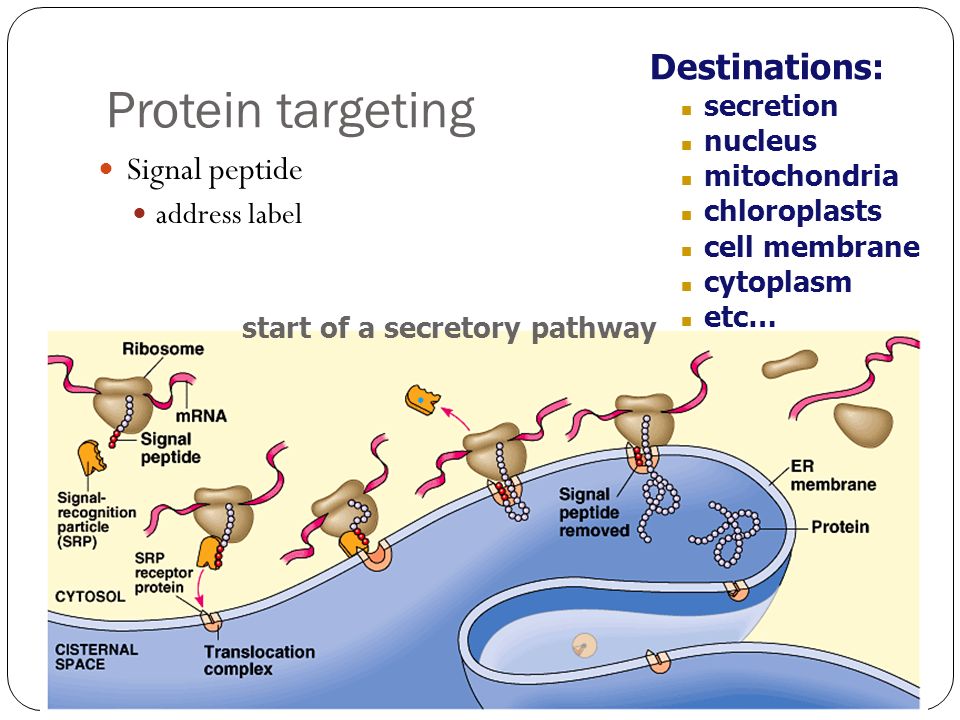 Protein targeting

Signal peptide

address label

Destinations:

secretion

nucleus

mitochondria

chloroplasts

cell membrane

cytoplasm

etc…

start of a secretory pathway

Ribosome

mRNA

Signal peptide

Signal-recognition particle (SRP)

SRP receptor protein

CYTOSOL

CISTERNAL SPACE

Translocation complex

Signal peptide removed

ER membrane

Protein